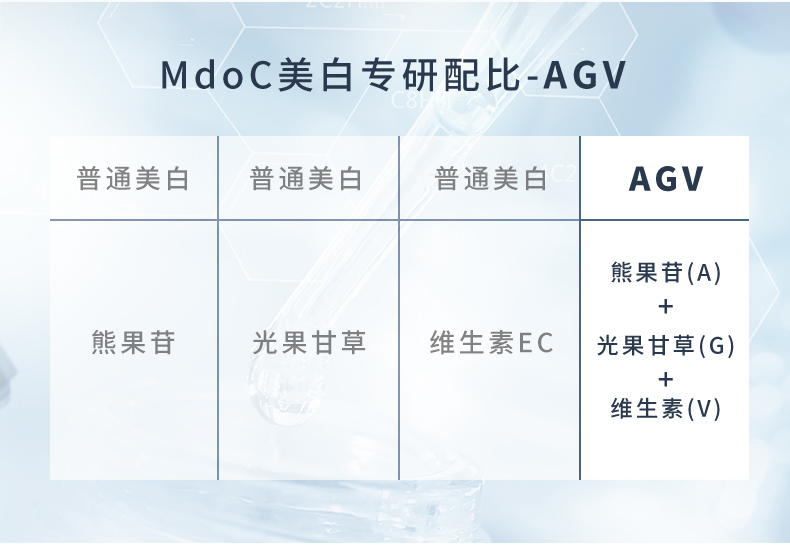 MdoC美白专研配比-AGV

| 普通美白 | 普通美白 | 普通美白 | AGV |
|---|---|---|---|
| 熊果苷 | 光果甘草 | 维生素EC | 熊果苷(A) + 光果甘草(G) + 维生素(V) |